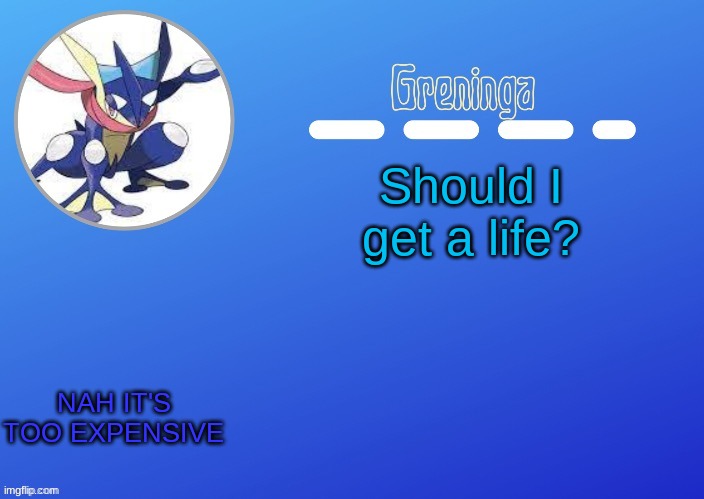 Greninga

Should I get a life?

NAH IT'S TOO EXPENSIVE

imgflip.com